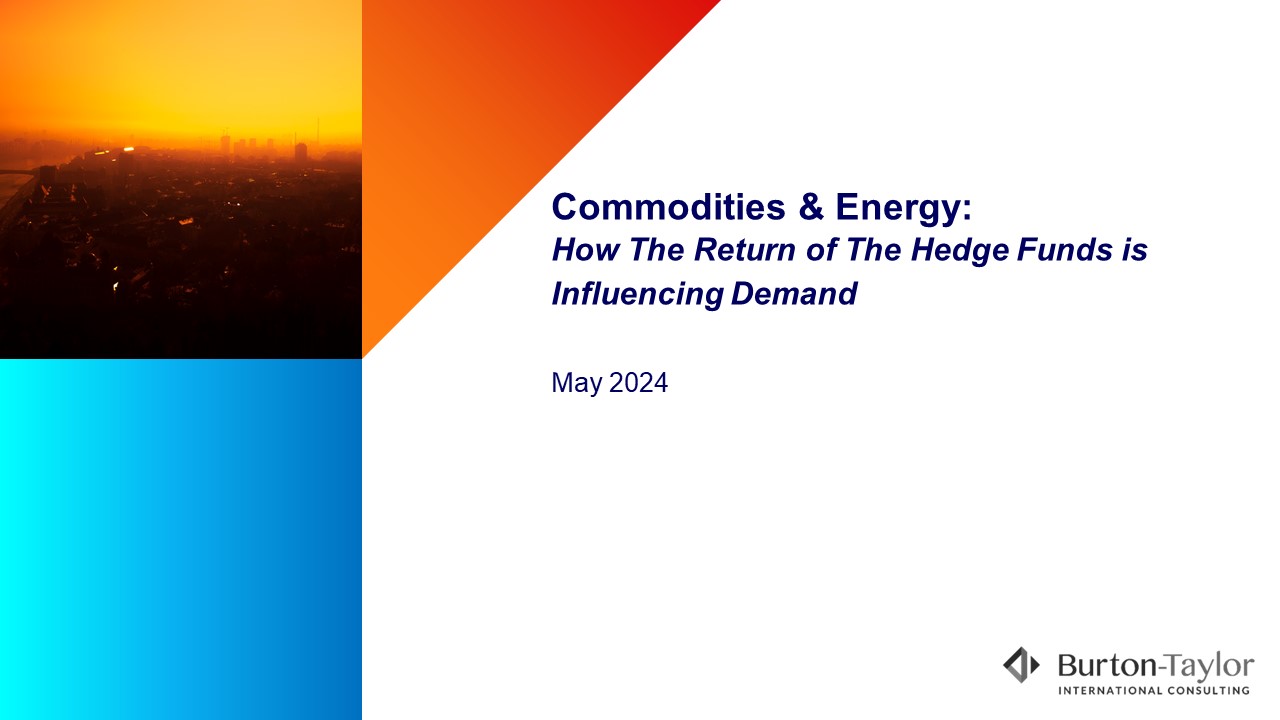 Commodities & Energy:
How The Return of The Hedge Funds is Influencing Demand

May 2024

Burton-Taylor
INTERNATIONAL CONSULTING